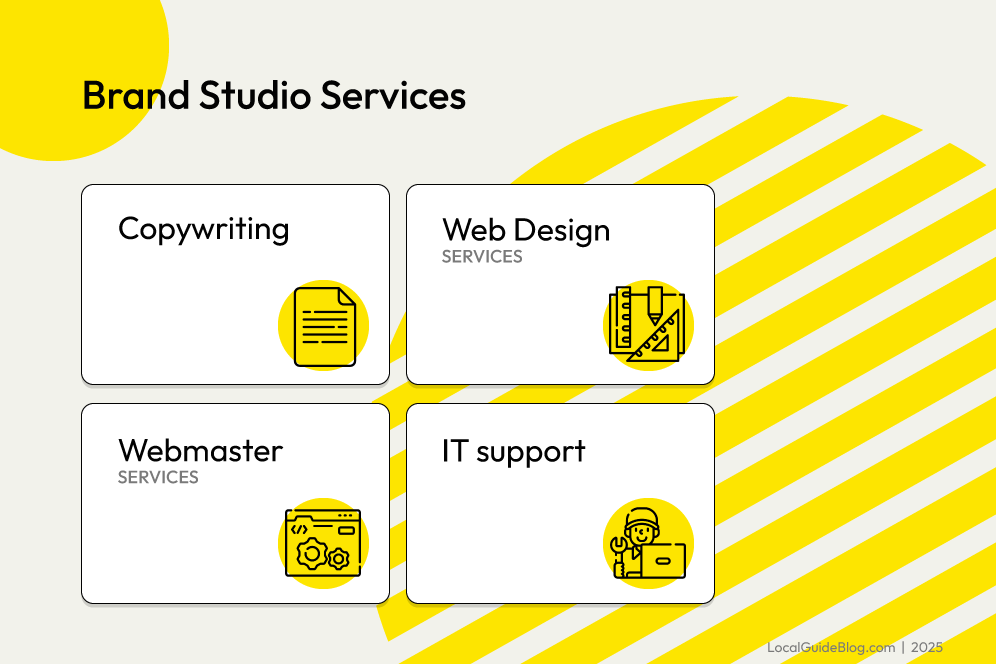 Brand Studio Services

Copywriting

Web Design
SERVICES

Webmaster
SERVICES

IT support

LocalGuideBlog.com | 2025